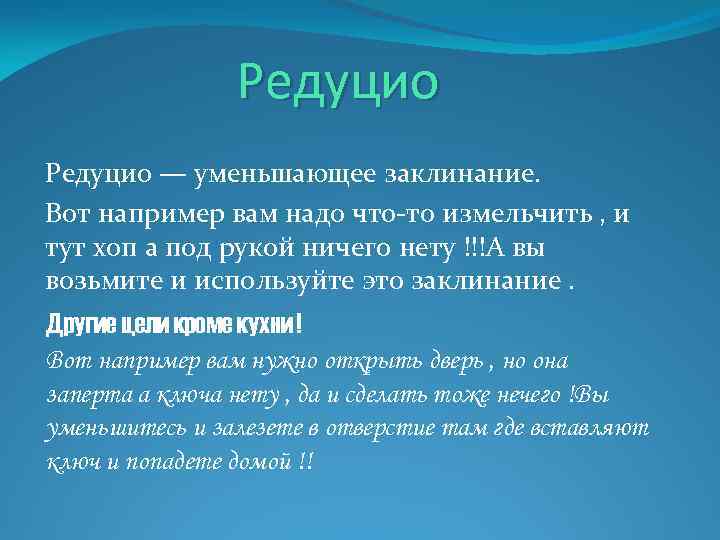 Редуцио

Редуцио — уменьшающее заклинание.

Вот например вам надо что-то измельчить , и тут хоп а под рукой ничего нету !!!А вы возьмите и используйте это заклинание .

Другие цели кроме кухни !

Вот например вам нужно открыть дверь , но она заперта а ключа нету , да и сделать тоже нечего !Вы уменьшитесь и залезете в отверстие там где вставляют ключ и попадете домой !!